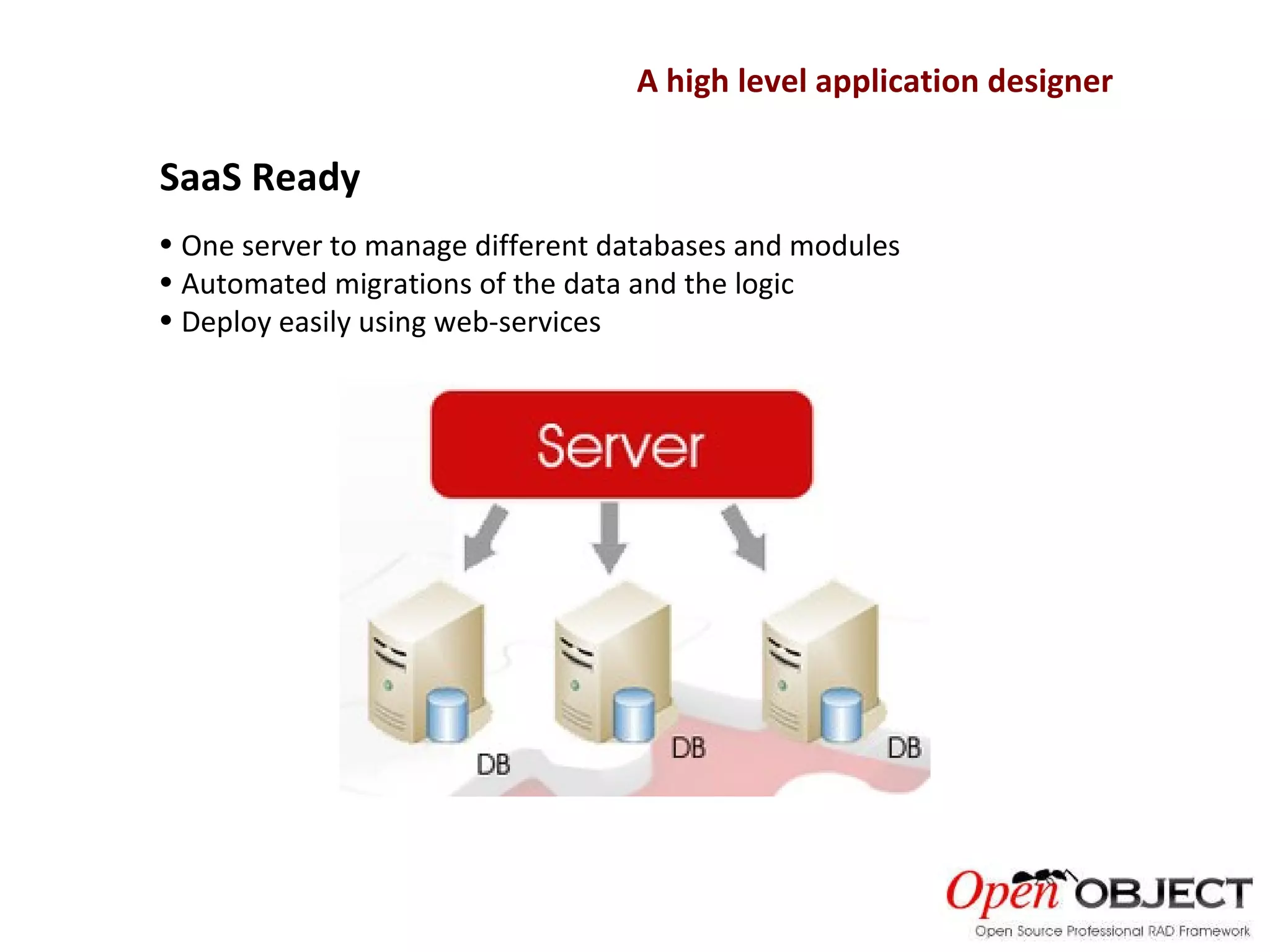 A high level application designer

SaaS Ready

• One server to manage different databases and modules
• Automated migrations of the data and the logic
• Deploy easily using web-services

Server

DB

DB

DB

Open OBJECT
Open Source Professional RAD Framework